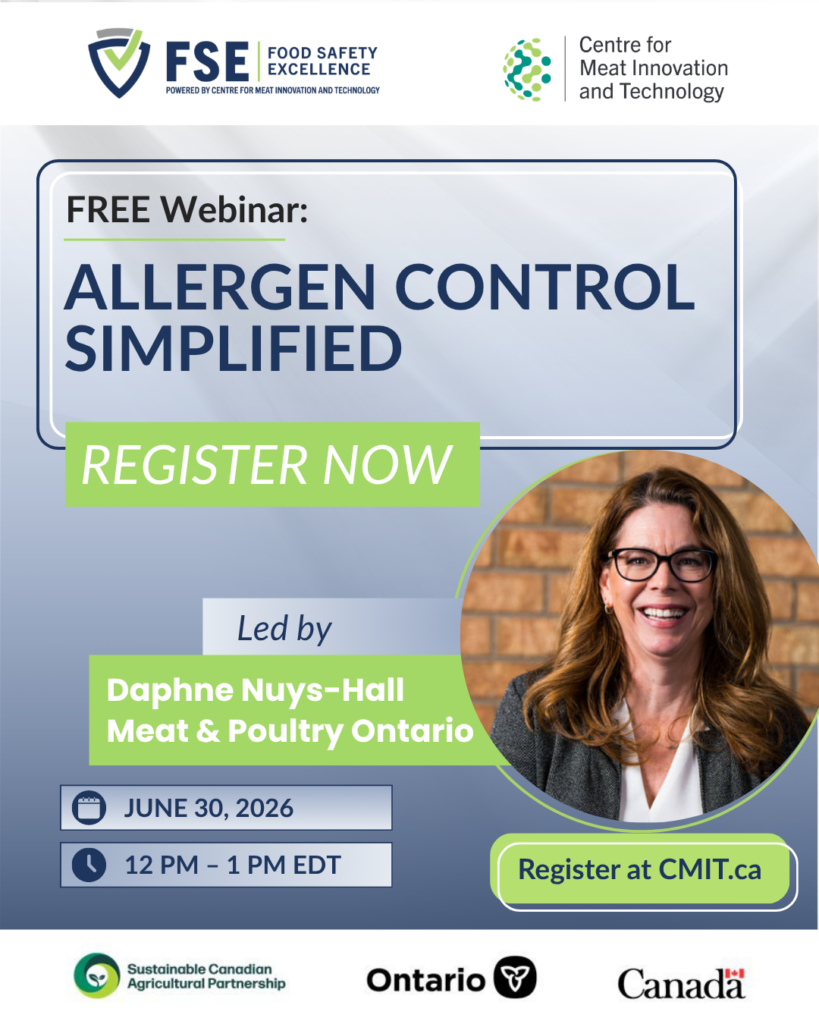 FSE FOOD SAFETY EXCELLENCE
POWERED BY CENTRE FOR MEAT INNOVATION AND TECHNOLOGY

Centre for Meat Innovation and Technology

FREE Webinar:

ALLERGEN CONTROL SIMPLIFIED

REGISTER NOW

Led by

Daphne Nuys-Hall
Meat & Poultry Ontario

JUNE 30, 2026

12 PM – 1 PM EDT

Register at CMIT.ca

Sustainable Canadian Agricultural Partnership

Ontario

Canada